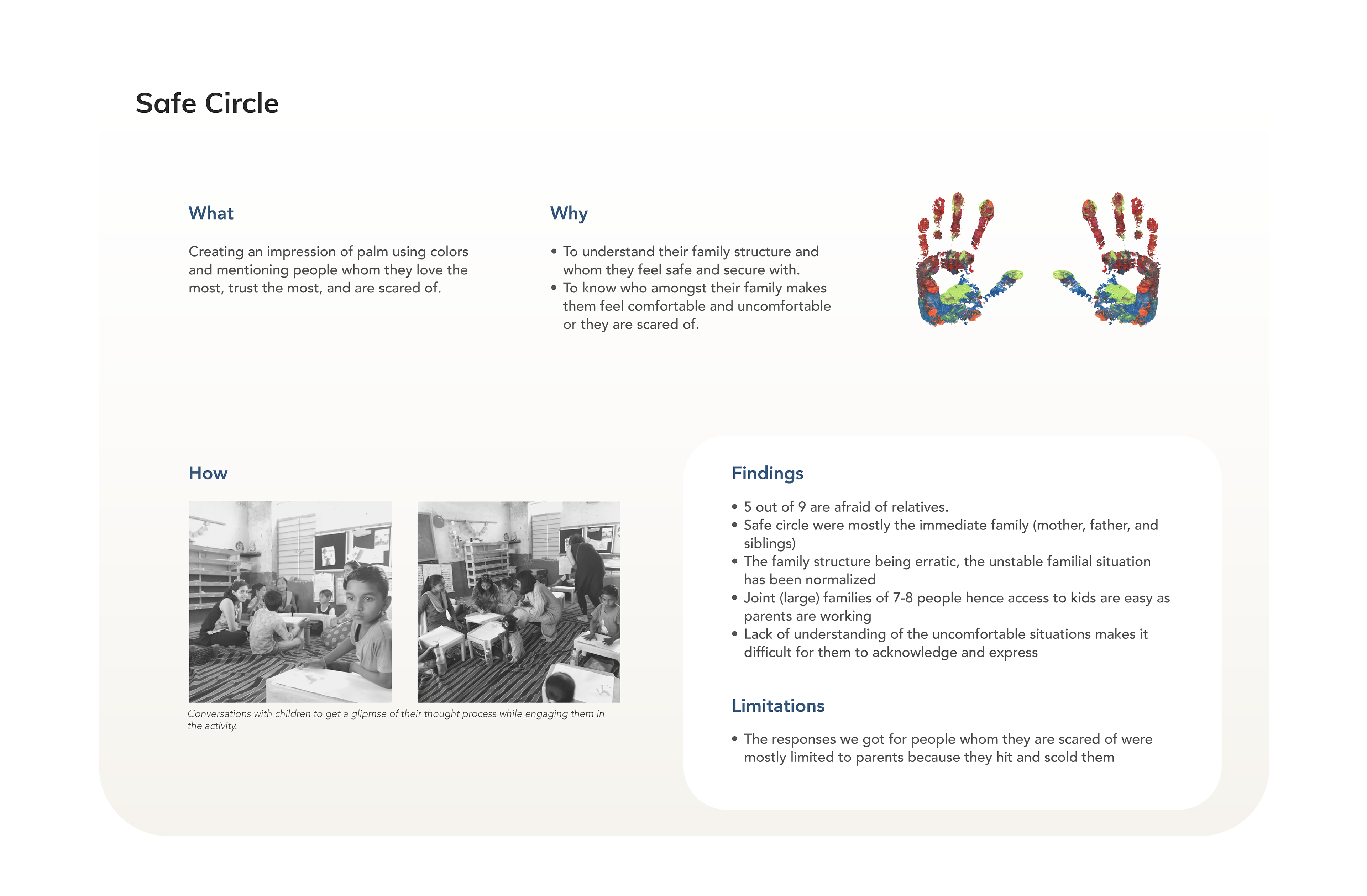 Safe Circle

What

Creating an impression of palm using colors and mentioning people whom they love the most, trust the most, and are scared of.

Why

• To understand their family structure and whom they feel safe and secure with.
• To know who amongst their family makes them feel comfortable and uncomfortable or they are scared of.

How

Conversations with children to get a glipmse of their thought process while engaging them in the activity.

Findings

• 5 out of 9 are afraid of relatives.
• Safe circle were mostly the immediate family (mother, father, and siblings)
• The family structure being erratic, the unstable familial situation has been normalized
• Joint (large) families of 7-8 people hence access to kids are easy as parents are working
• Lack of understanding of the uncomfortable situations makes it difficult for them to acknowledge and express

Limitations

• The responses we got for people whom they are scared of were mostly limited to parents because they hit and scold them